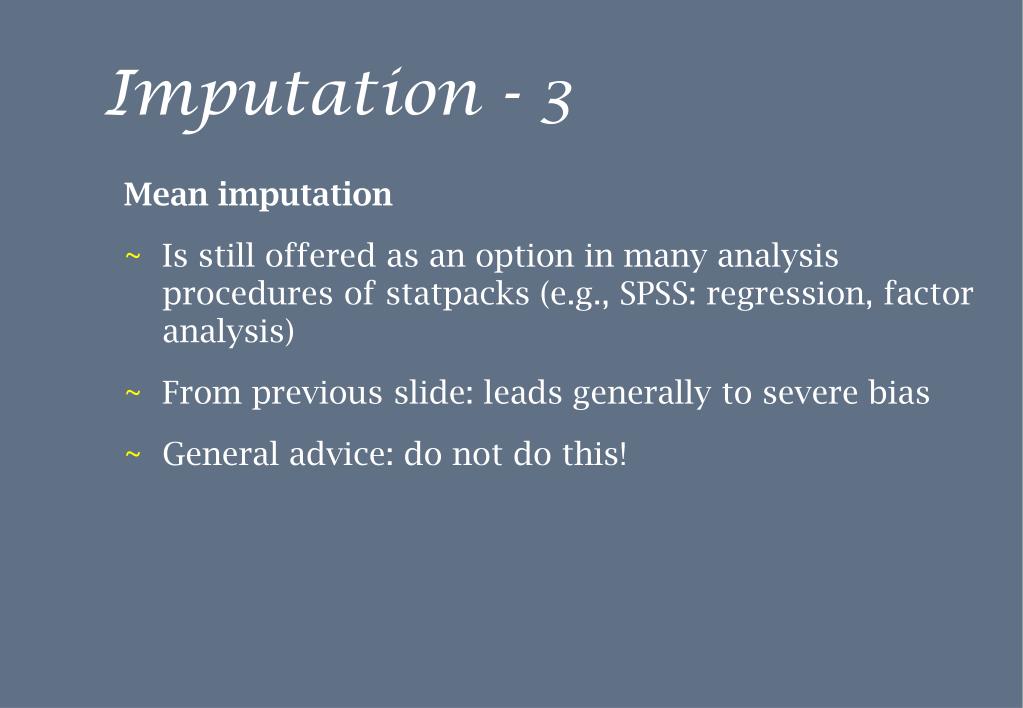 Imputation - 3

Mean imputation

~ Is still offered as an option in many analysis procedures of statpacks (e.g., SPSS: regression, factor analysis)

~ From previous slide: leads generally to severe bias

~ General advice: do not do this!